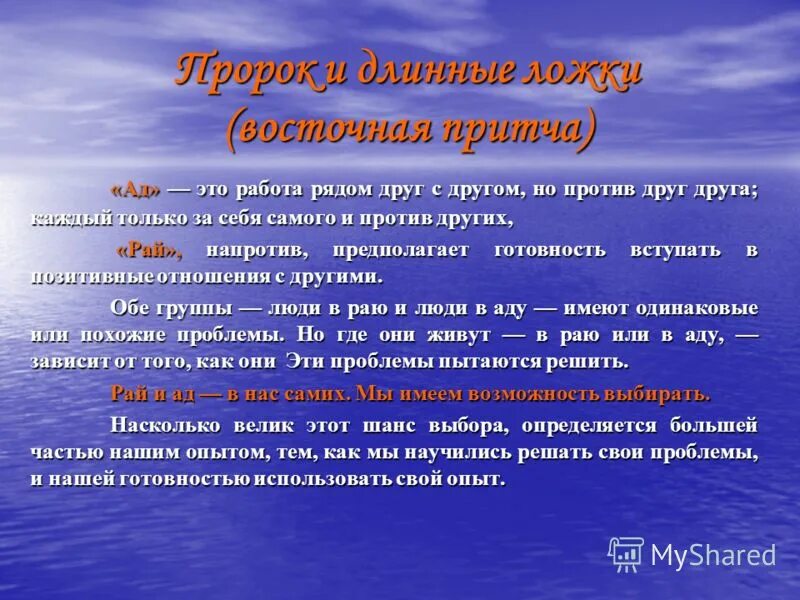 Пророк и длинные ложки (восточная притча)

«Ад» — это работа рядом друг с другом, но против друг друга; каждый только за себя самого и против других,

«Рай», напротив, предполагает готовность вступать в позитивные отношения с другими.

Обе группы — люди в раю и люди в аду — имеют одинаковые или похожие проблемы. Но где они живут — в раю или в аду, — зависит от того, как они Эти проблемы пытаются решить.

Рай и ад — в нас самих. Мы имеем возможность выбирать.

Насколько велик этот шанс выбора, определяется большей частью нашим опытом, тем, как мы научились решать свои проблемы, и нашей готовностью использовать свой опыт.

MyShared